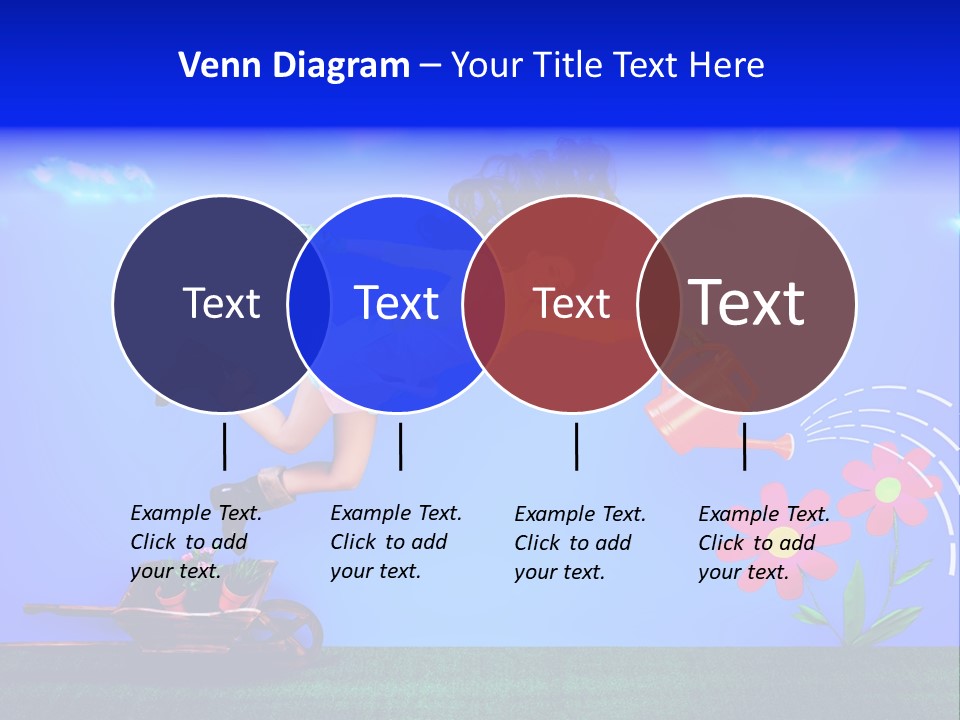 Venn Diagram – Your Title Text Here

Text

Text

Text

Text

Example Text. Click to add your text.

Example Text. Click to add your text.

Example Text. Click to add your text.

Example Text. Click to add your text.